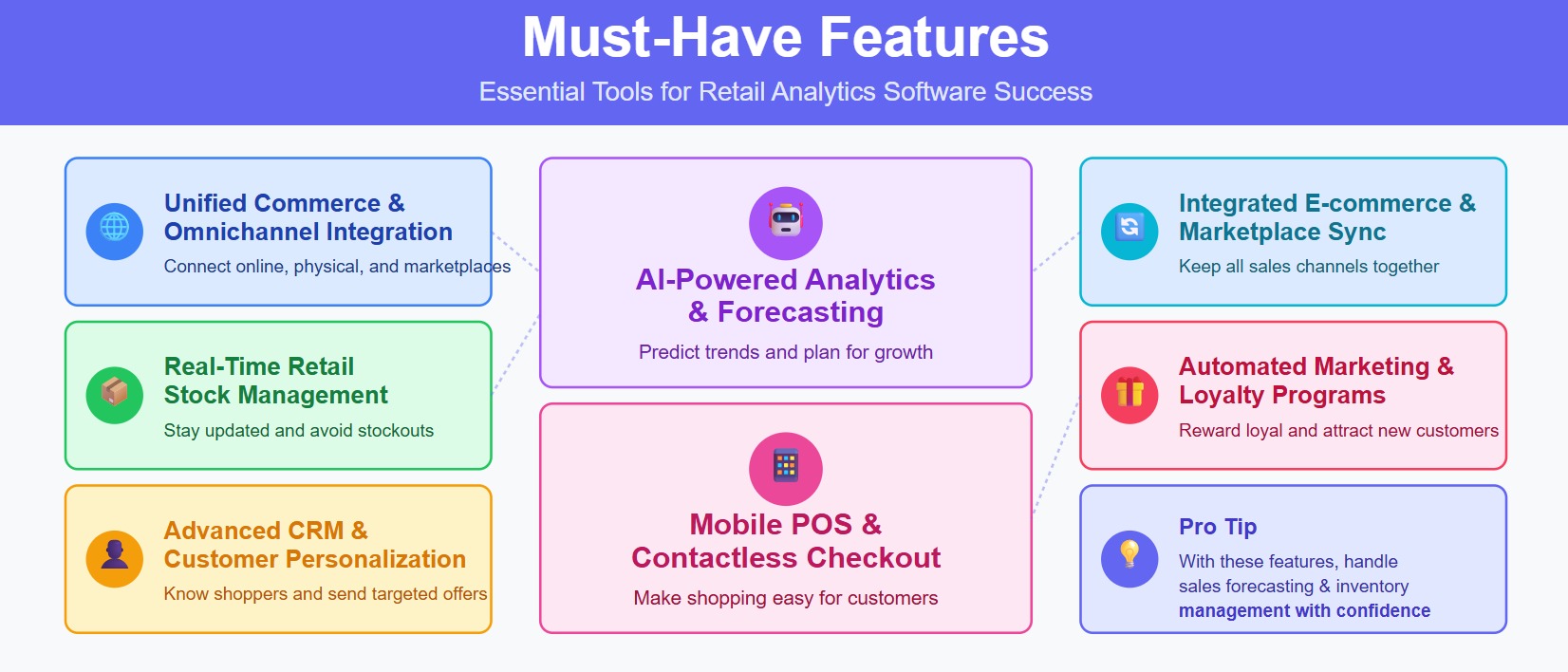 Must-Have Features

Essential Tools for Retail Analytics Software Success

Unified Commerce & Omnichannel Integration

Connect online, physical, and marketplaces

Real-Time Retail Stock Management

Stay updated and avoid stockouts

Advanced CRM & Customer Personalization

Know shoppers and send targeted offers

AI-Powered Analytics & Forecasting

Predict trends and plan for growth

Mobile POS & Contactless Checkout

Make shopping easy for customers

Integrated E-commerce & Marketplace Sync

Keep all sales channels together

Automated Marketing & Loyalty Programs

Reward loyal and attract new customers

Pro Tip

With these features, handle sales forecasting & inventory management with confidence